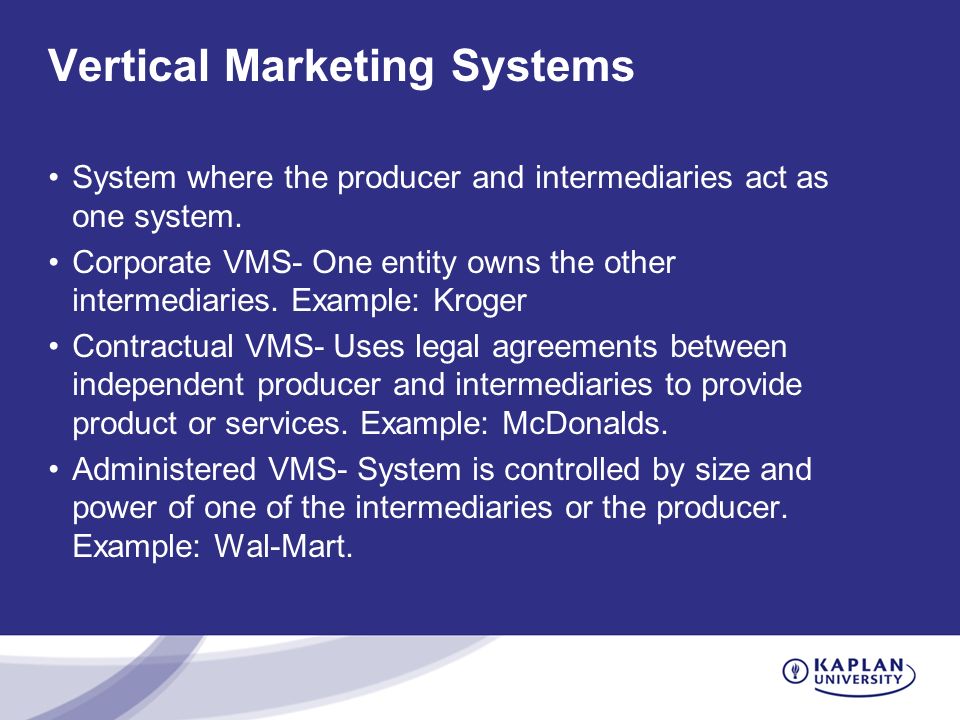 Vertical Marketing Systems

• System where the producer and intermediaries act as one system.
• Corporate VMS- One entity owns the other intermediaries. Example: Kroger
• Contractual VMS- Uses legal agreements between independent producer and intermediaries to provide product or services. Example: McDonalds.
• Administered VMS- System is controlled by size and power of one of the intermediaries or the producer. Example: Wal-Mart.

KAPLAN UNIVERSITY